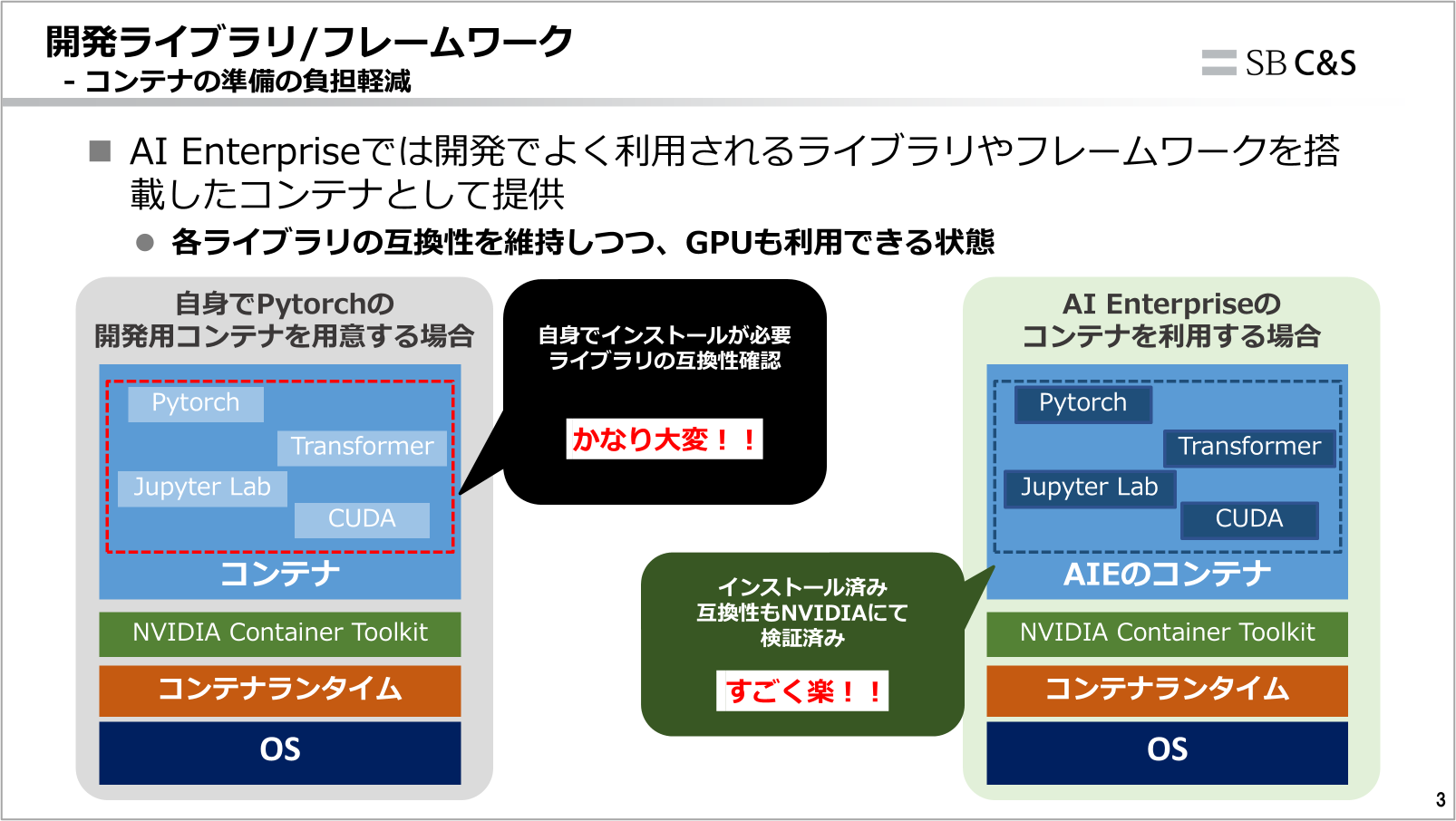 開発ライブラリ/フレームワーク
- コンテナの準備の負担軽減

SB C&S

■ AI Enterpriseでは開発でよく利用されるライブラリやフレームワークを搭載したコンテナとして提供

● 各ライブラリの互換性を維持しつつ、GPUも利用できる状態

自身でPytorchの
開発用コンテナを用意する場合

Pytorch
Transformer
Jupyter Lab
CUDA
コンテナ
NVIDIA Container Toolkit
コンテナランタイム
OS

自身でインストールが必要
ライブラリの互換性確認

かなり大変！！

インストール済み
互換性もNVIDIAにて
検証済み

すごく楽！！

AI Enterpriseの
コンテナを利用する場合

Pytorch
Transformer
Jupyter Lab
CUDA
AIEのコンテナ
NVIDIA Container Toolkit
コンテナランタイム
OS

3